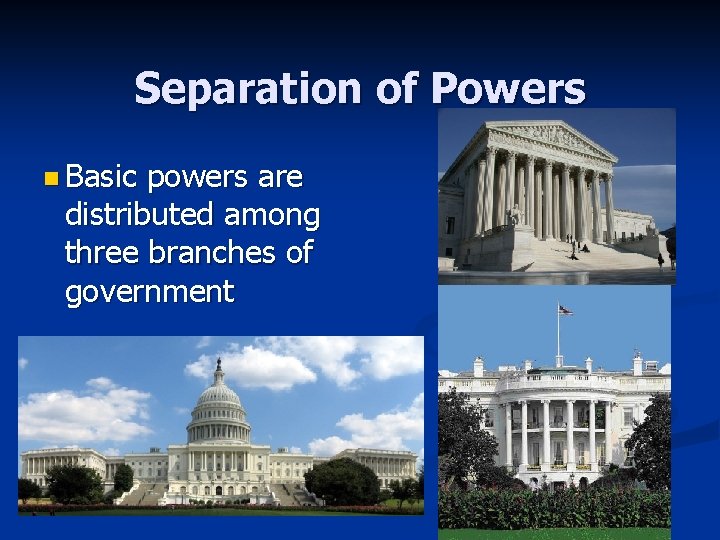 Separation of Powers

Basic powers are distributed among three branches of government